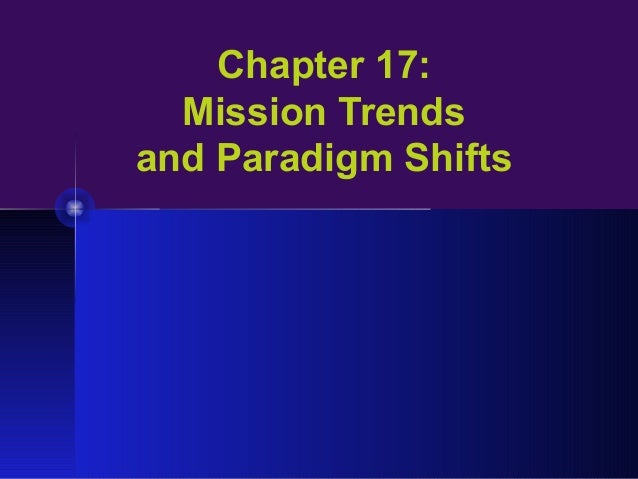 Chapter 17:
Mission Trends
and Paradigm Shifts